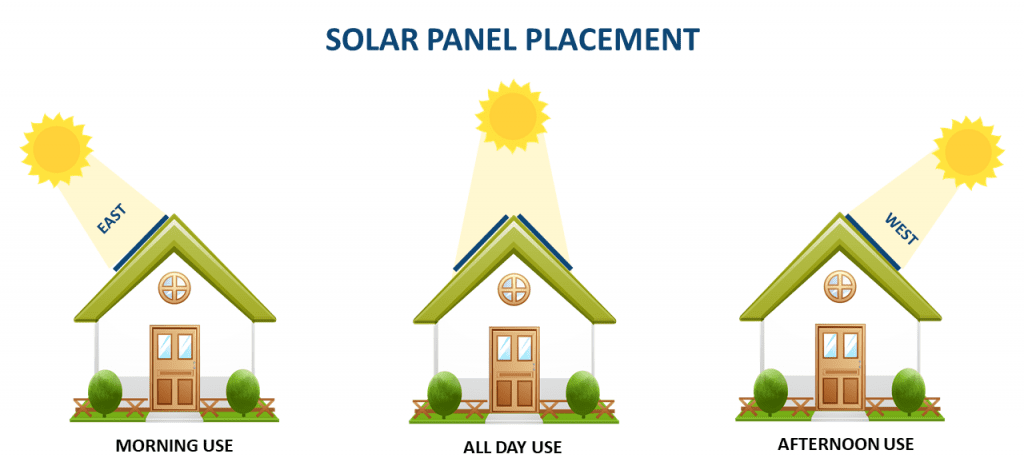 SOLAR PANEL PLACEMENT

EAST

WEST

MORNING USE

ALL DAY USE

AFTERNOON USE